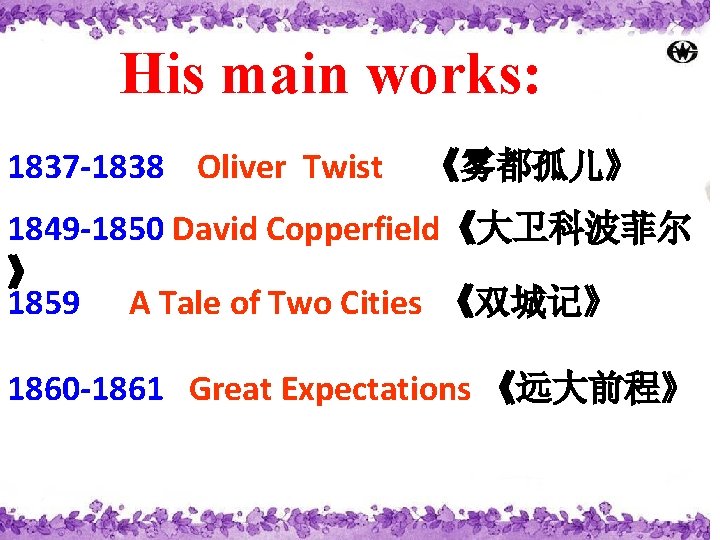 His main works:

1837-1838 Oliver Twist 《雾都孤儿》

1849-1850 David Copperfield《大卫科波菲尔》

1859 A Tale of Two Cities 《双城记》

1860-1861 Great Expectations 《远大前程》